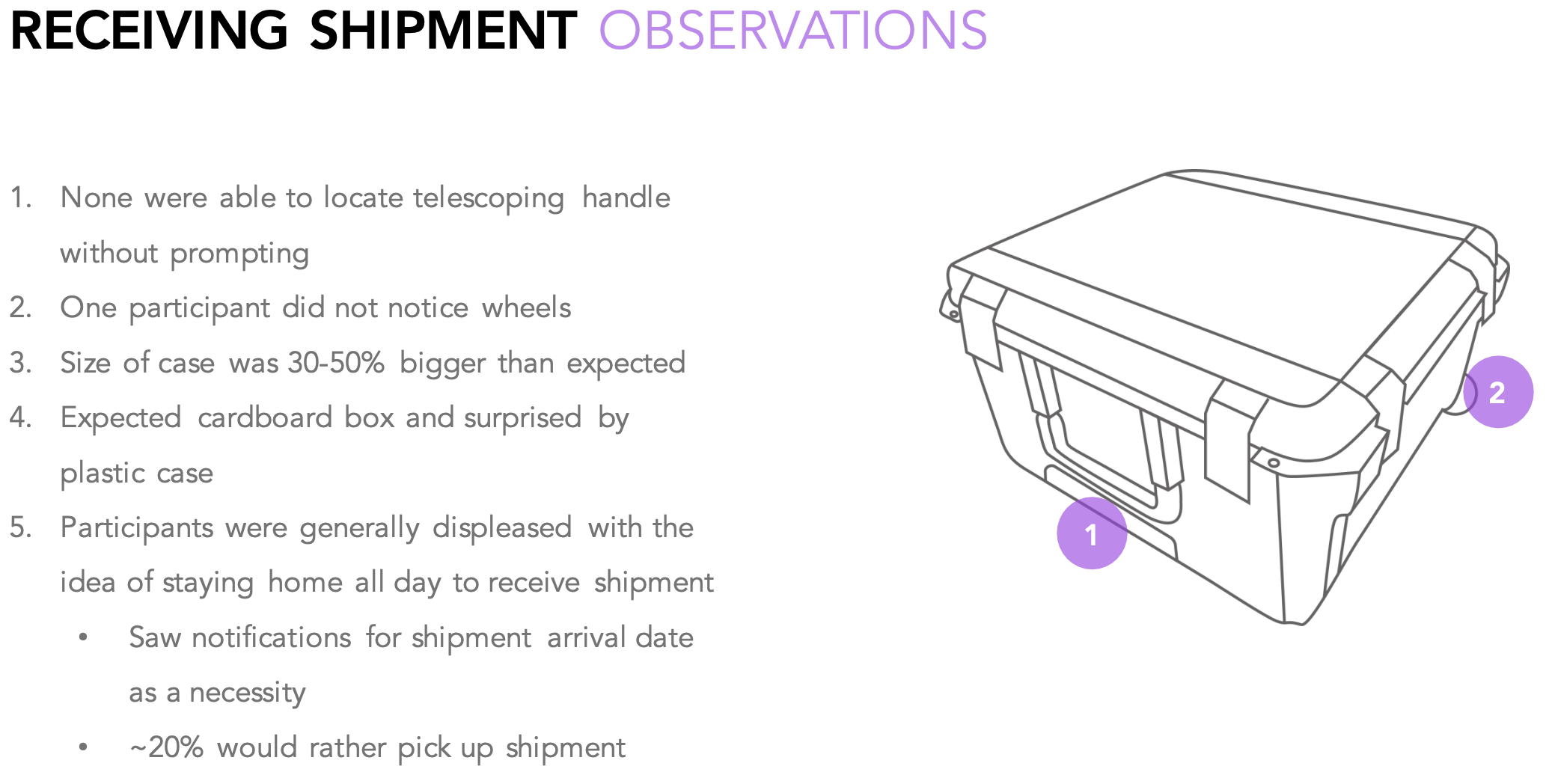 RECEIVING SHIPMENT OBSERVATIONS

1. None were able to locate telescoping handle without prompting
2. One participant did not notice wheels
3. Size of case was 30-50% bigger than expected
4. Expected cardboard box and surprised by plastic case
5. Participants were generally displeased with the idea of staying home all day to receive shipment
 • Saw notifications for shipment arrival date as a necessity
 • ~20% would rather pick up shipment

1

2